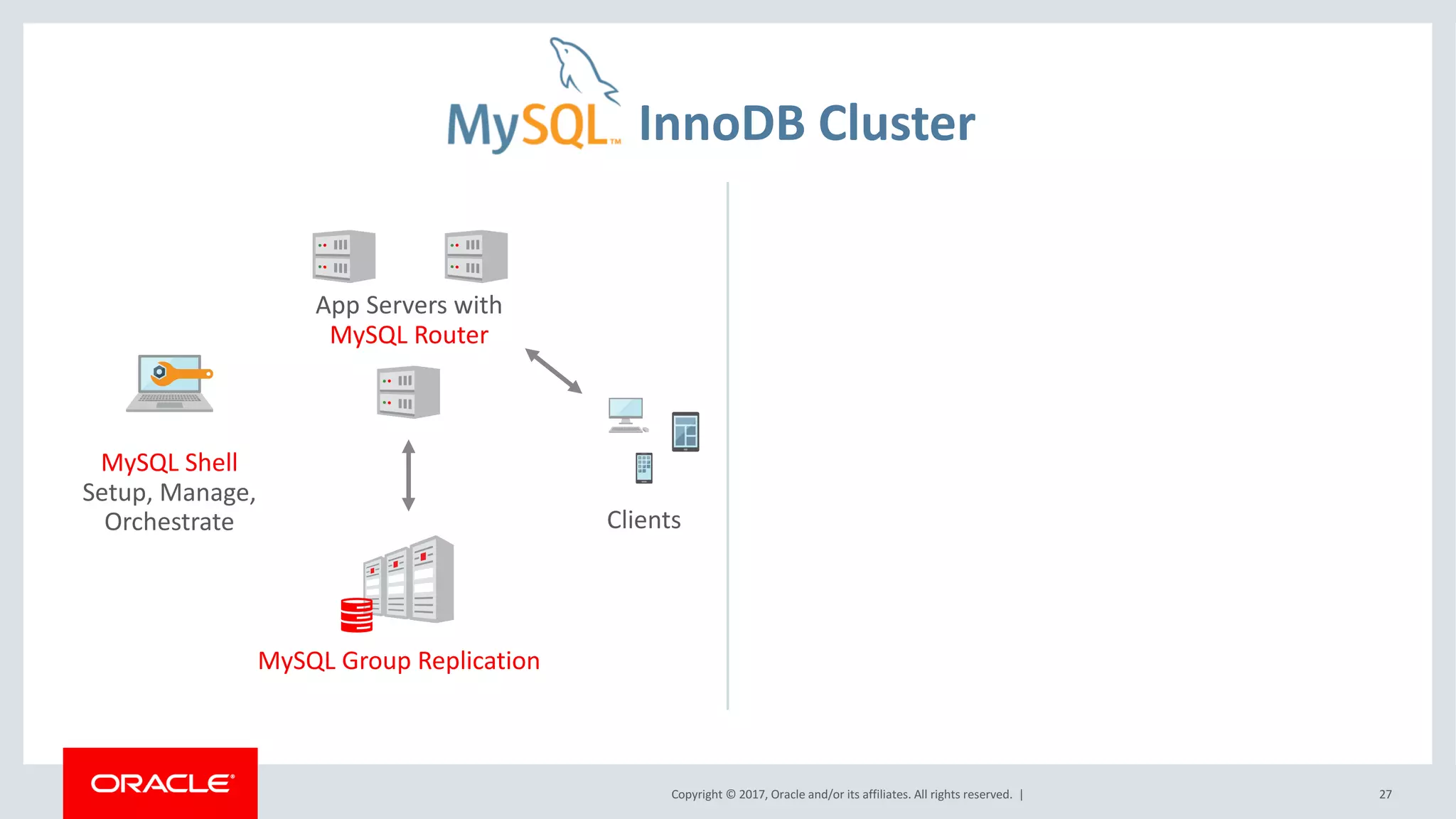 MySQL™ InnoDB Cluster

App Servers with
MySQL Router

MySQL Shell
Setup, Manage,
Orchestrate

Clients

MySQL Group Replication

ORACLE®

Copyright © 2017, Oracle and/or its affiliates. All rights reserved. |

27